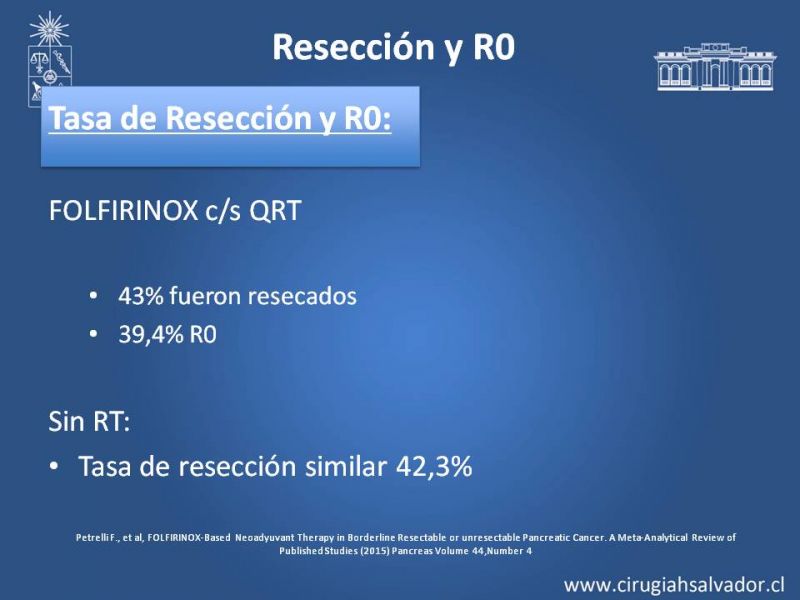 Resección y R0

Tasa de Resección y R0:

FOLFIRINOX c/s QRT

• 43% fueron resecados
• 39,4% R0

Sin RT:
• Tasa de resección similar 42,3%

Petrelli F., et al, FOLFIRINOX-Based Neoadyuvant Therapy in Borderline Resectable or unresectable Pancreatic Cancer. A Meta-Analytical Review of Published Studies (2015) Pancreas Volume 44,Number 4

www.cirugiahsalvador.cl